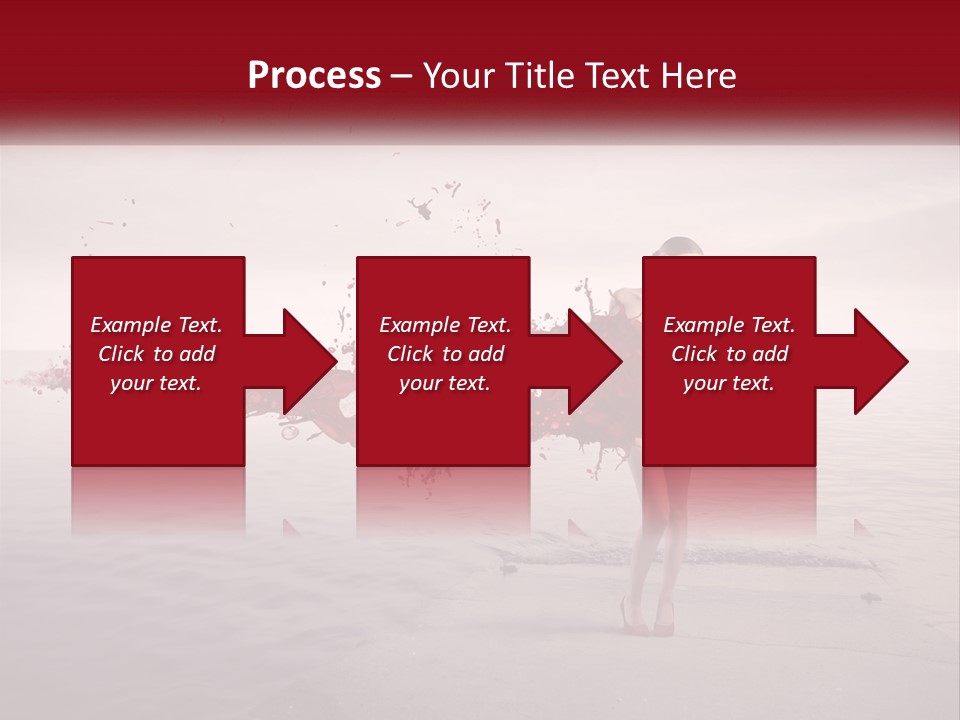 Process – Your Title Text Here

Example Text. Click to add your text.

Example Text. Click to add your text.

Example Text. Click to add your text.